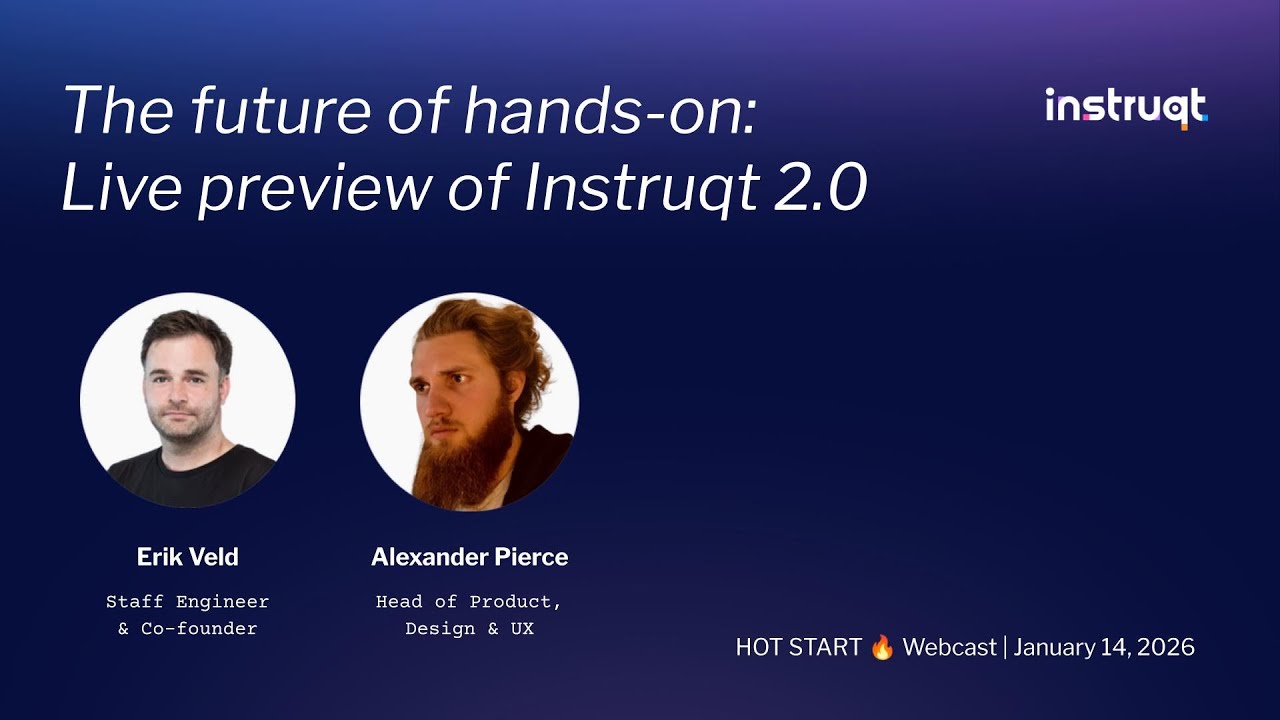 The future of hands-on:
Live preview of Instruqt 2.0

instruqt

Erik Veld
Staff Engineer
& Co-founder

Alexander Pierce
Head of Product,
Design & UX

HOT START 🔥 Webcast | January 14, 2026